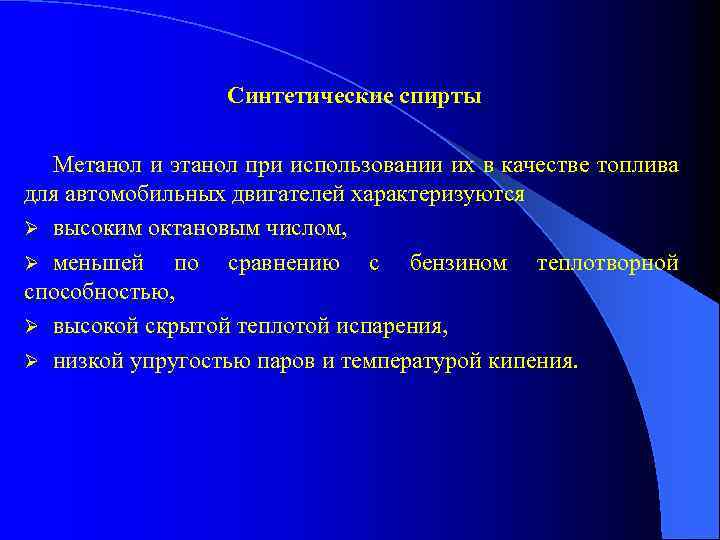 Синтетические спирты

Метанол и этанол при использовании их в качестве топлива для автомобильных двигателей характеризуются

➢ высоким октановым числом,

➢ меньшей по сравнению с бензином теплотворной способностью,

➢ высокой скрытой теплотой испарения,

➢ низкой упругостью паров и температурой кипения.